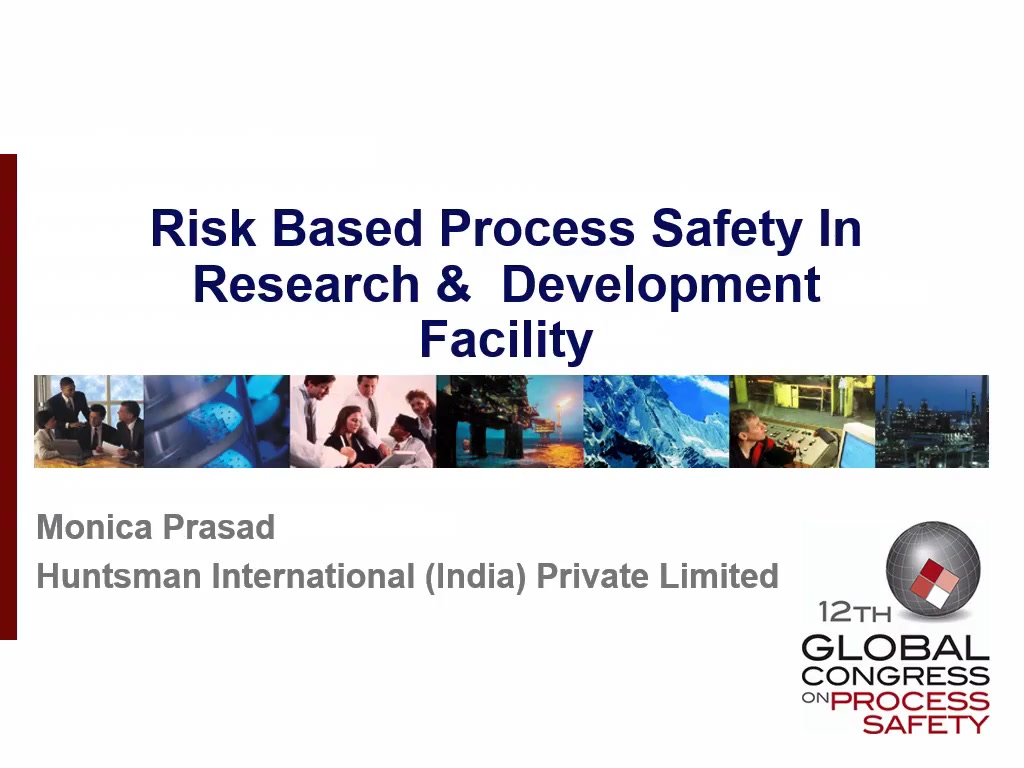 Risk Based Process Safety In Research & Development Facility

Monica Prasad
Huntsman International (India) Private Limited

12TH
GLOBAL
CONGRESS
ON PROCESS
SAFETY